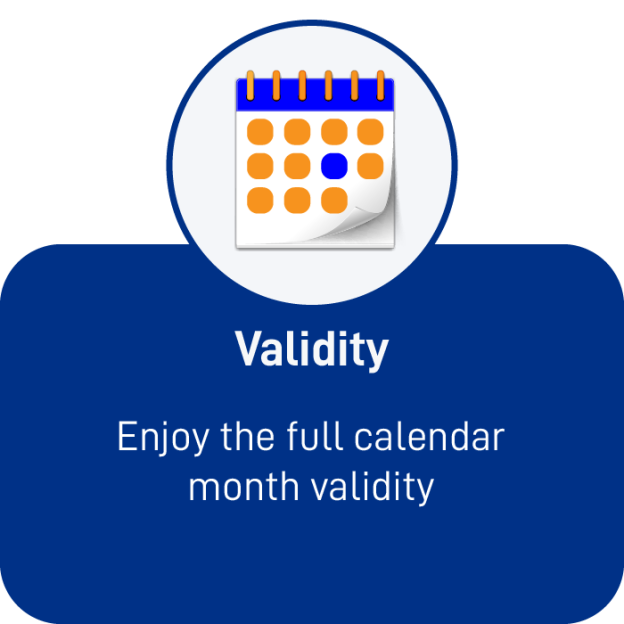 Validity

Enjoy the full calendar month validity